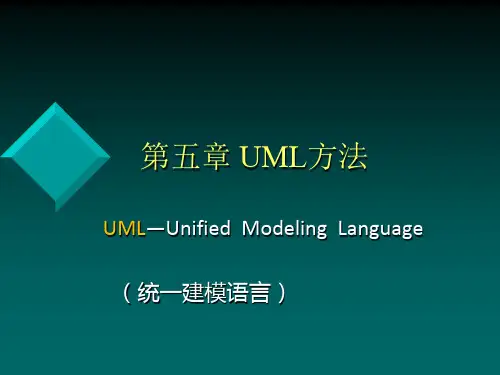 第五章 UML方法

UML—Unified Modeling Language

（统一建模语言）